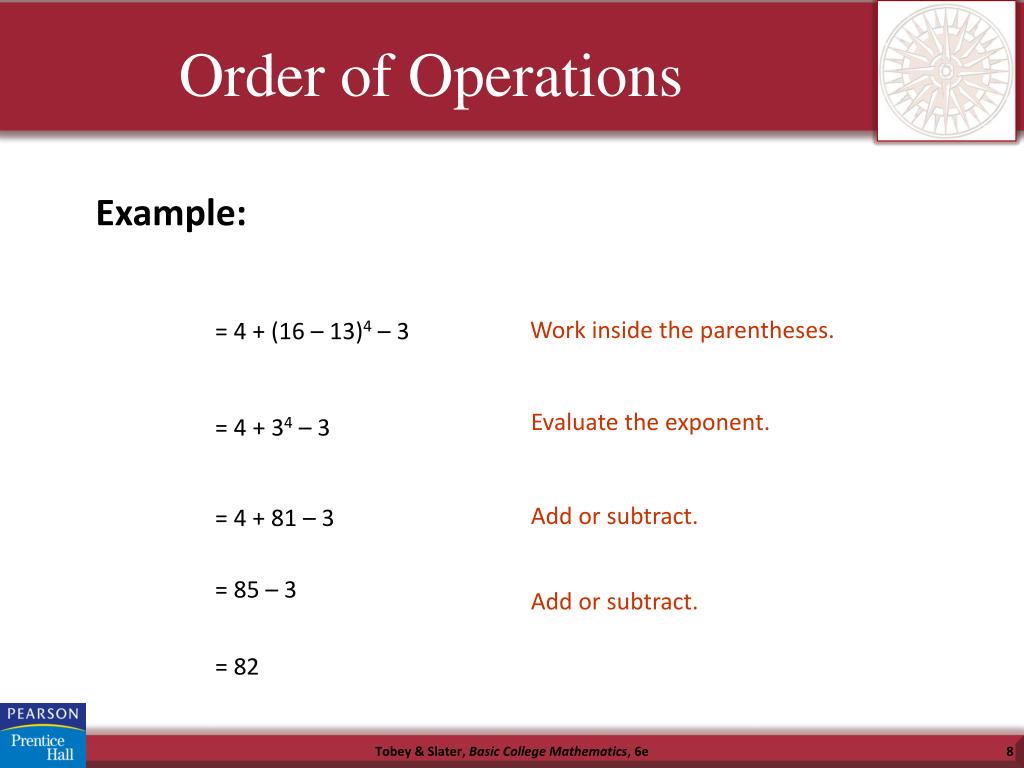 Order of Operations

Example:

$= 4 + (16 – 13)^4 – 3$

Work inside the parentheses.

$= 4 + 3^4 – 3$

Evaluate the exponent.

$= 4 + 81 – 3$

Add or subtract.

$= 85 – 3$

Add or subtract.

$= 82$

PEARSON

Prentice Hall

Tobey & Slater, Basic College Mathematics, 6e

8